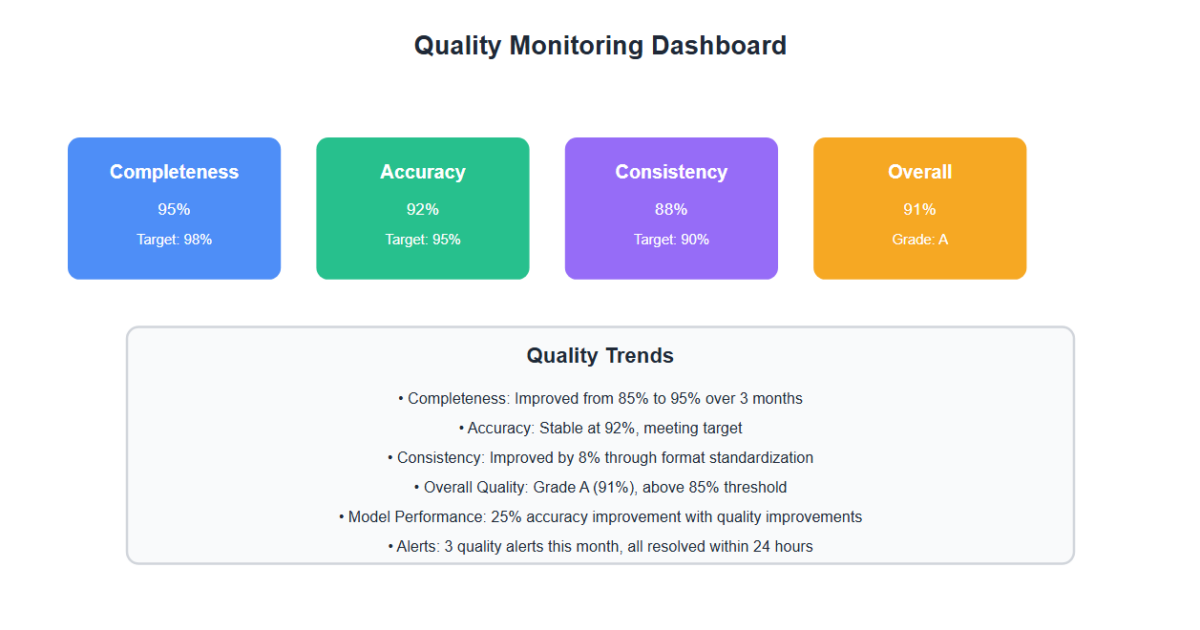 Quality Monitoring Dashboard

Completeness
95%
Target: 98%

Accuracy
92%
Target: 95%

Consistency
88%
Target: 90%

Overall
91%
Grade: A

Quality Trends

• Completeness: Improved from 85% to 95% over 3 months
• Accuracy: Stable at 92%, meeting target
• Consistency: Improved by 8% through format standardization
• Overall Quality: Grade A (91%), above 85% threshold
• Model Performance: 25% accuracy improvement with quality improvements
• Alerts: 3 quality alerts this month, all resolved within 24 hours